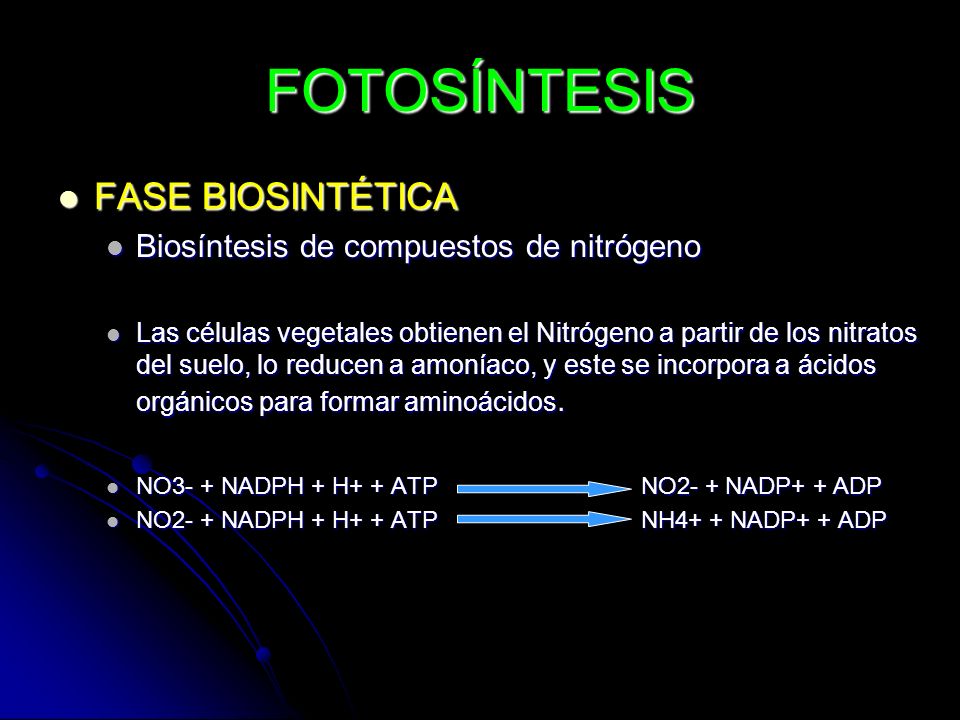 FOTOSÍNTESIS

FASE BIOSINTÉTICA

Biosíntesis de compuestos de nitrógeno

Las células vegetales obtienen el Nitrógeno a partir de los nitratos del suelo, lo reducen a amoníaco, y este se incorpora a ácidos orgánicos para formar aminoácidos.

NO3- + NADPH + H+ + ATP $\rightarrow$ NO2- + NADP+ + ADP

NO2- + NADPH + H+ + ATP $\rightarrow$ NH4+ + NADP+ + ADP